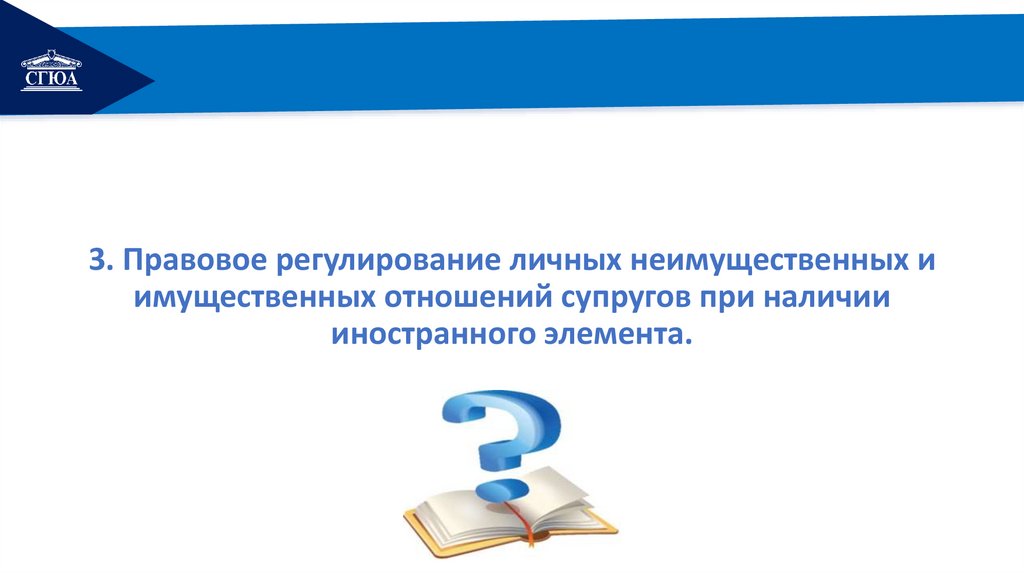 СГЮА

3. Правовое регулирование личных неимущественных и имущественных отношений супругов при наличии иностранного элемента.